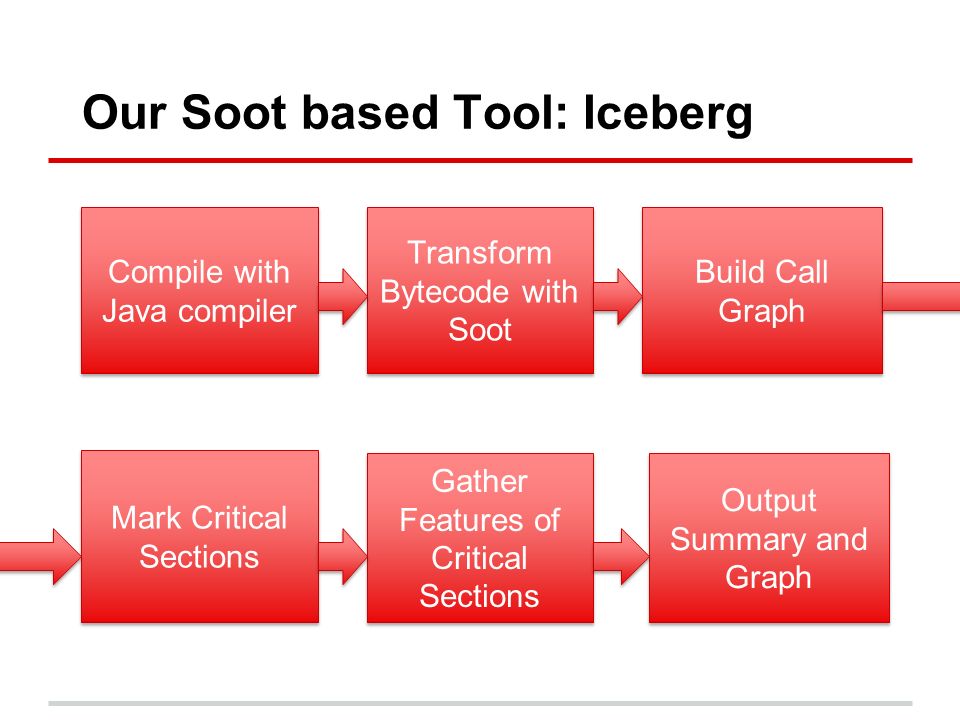 Our Soot based Tool: Iceberg

Compile with Java compiler

Transform Bytecode with Soot

Build Call Graph

Mark Critical Sections

Gather Features of Critical Sections

Output Summary and Graph